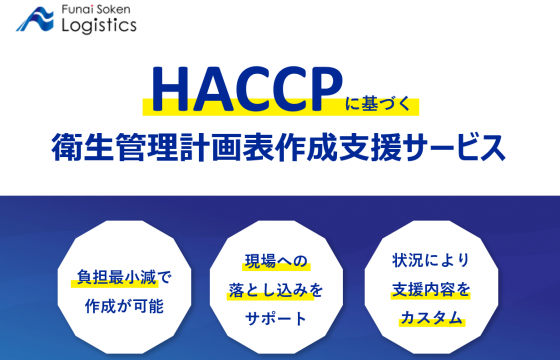 Funai Soken
Logistics

HACCPに基づく
衛生管理計画表作成支援サービス

負担最小減で
作成が可能

現場への
落とし込みを
サポート

状況により
支援内容を
カスタム